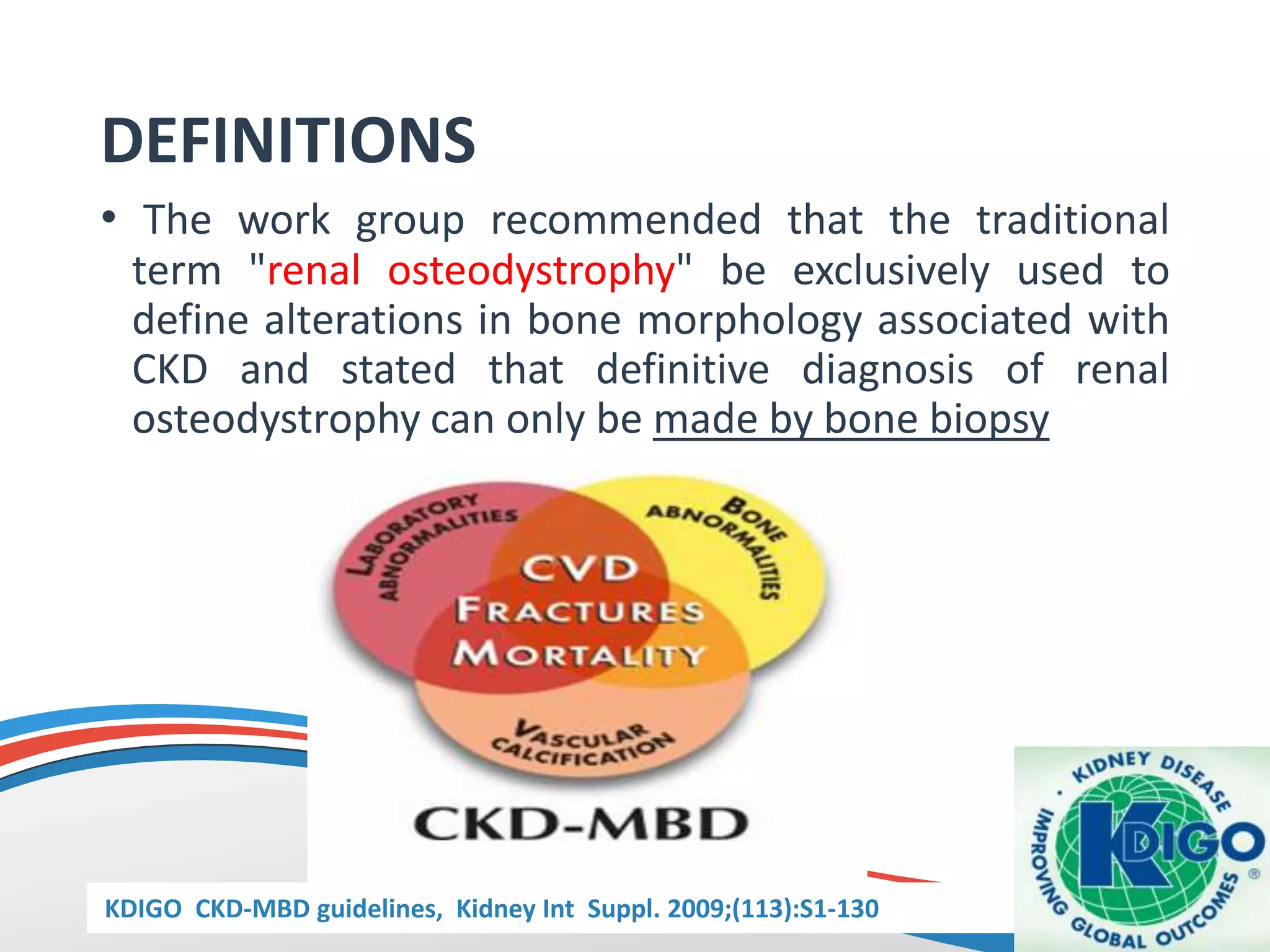 DEFINITIONS

• The work group recommended that the traditional term "renal osteodystrophy" be exclusively used to define alterations in bone morphology associated with CKD and stated that definitive diagnosis of renal osteodystrophy can only be made by bone biopsy

LABORATORY ABNORMALITIES

BONE ABNORMALITIES

CVD
FRACTURES
MORTALITY

VASCULAR CALCIFICATION

CKD-MBD

KDIGO CKD-MBD guidelines, Kidney Int Suppl. 2009;(113):S1-130

KIDNEY DISEASE · IMPROVING GLOBAL OUTCOMES
KDIGO ®